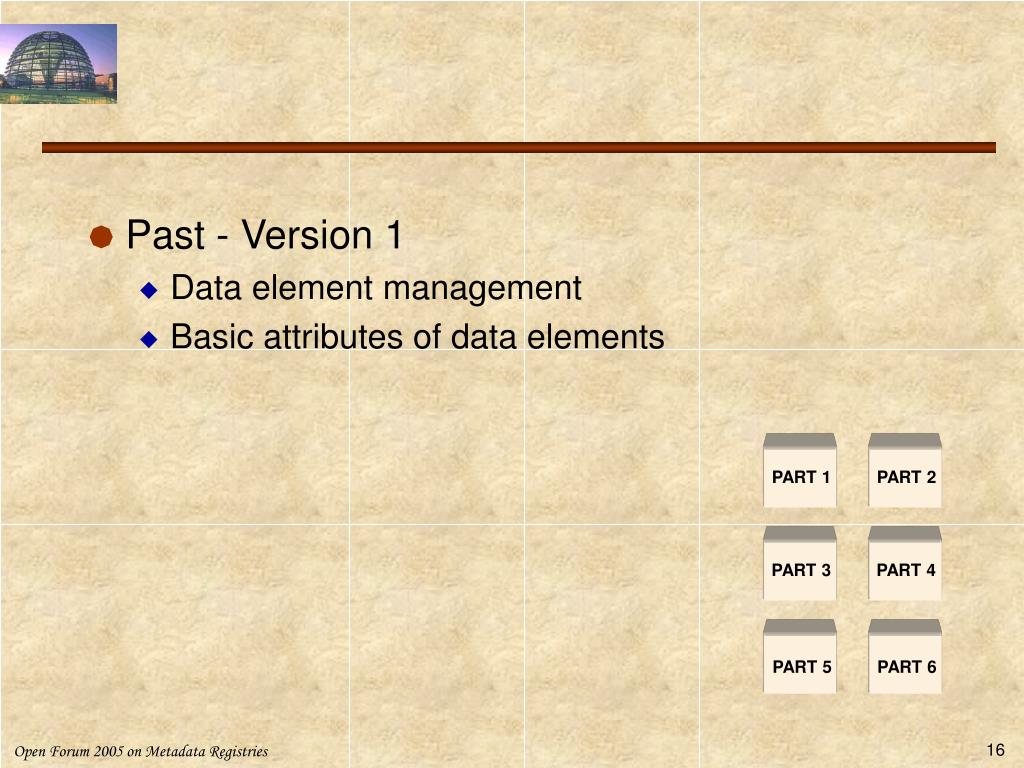 Past - Version 1

Data element management

Basic attributes of data elements

PART 1 PART 2

PART 3 PART 4

PART 5 PART 6

Open Forum 2005 on Metadata Registries

16